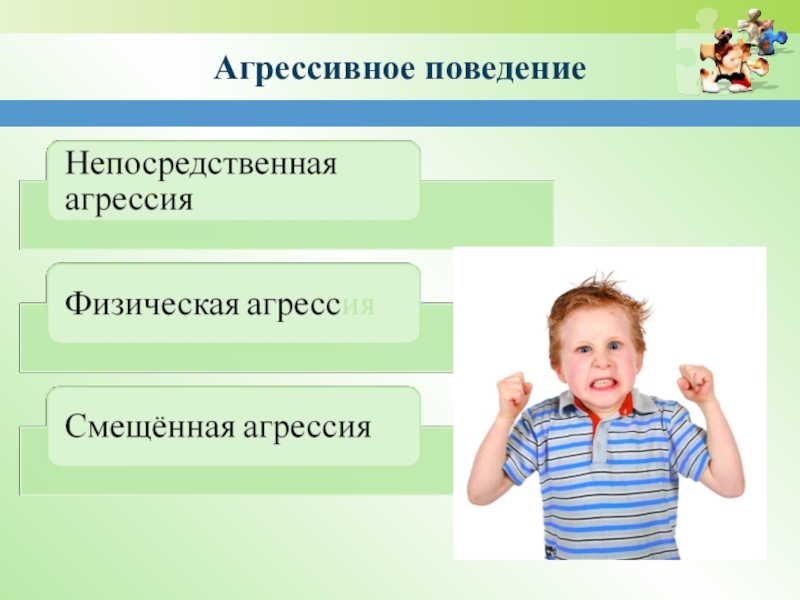 Агрессивное поведение

Непосредственная агрессия

Физическая агрессия

Смещённая агрессия